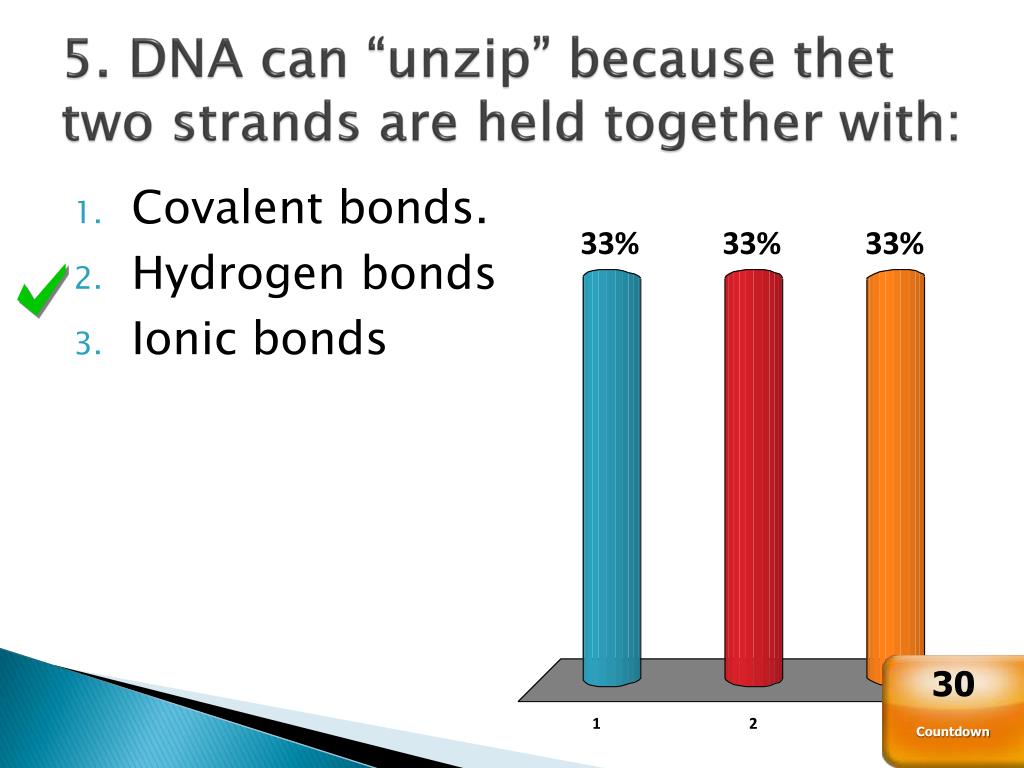 5. DNA can “unzip” because thet two strands are held together with:

1. Covalent bonds.
2. Hydrogen bonds
3. Ionic bonds

33%
33%
33%

1
2

30
Countdown